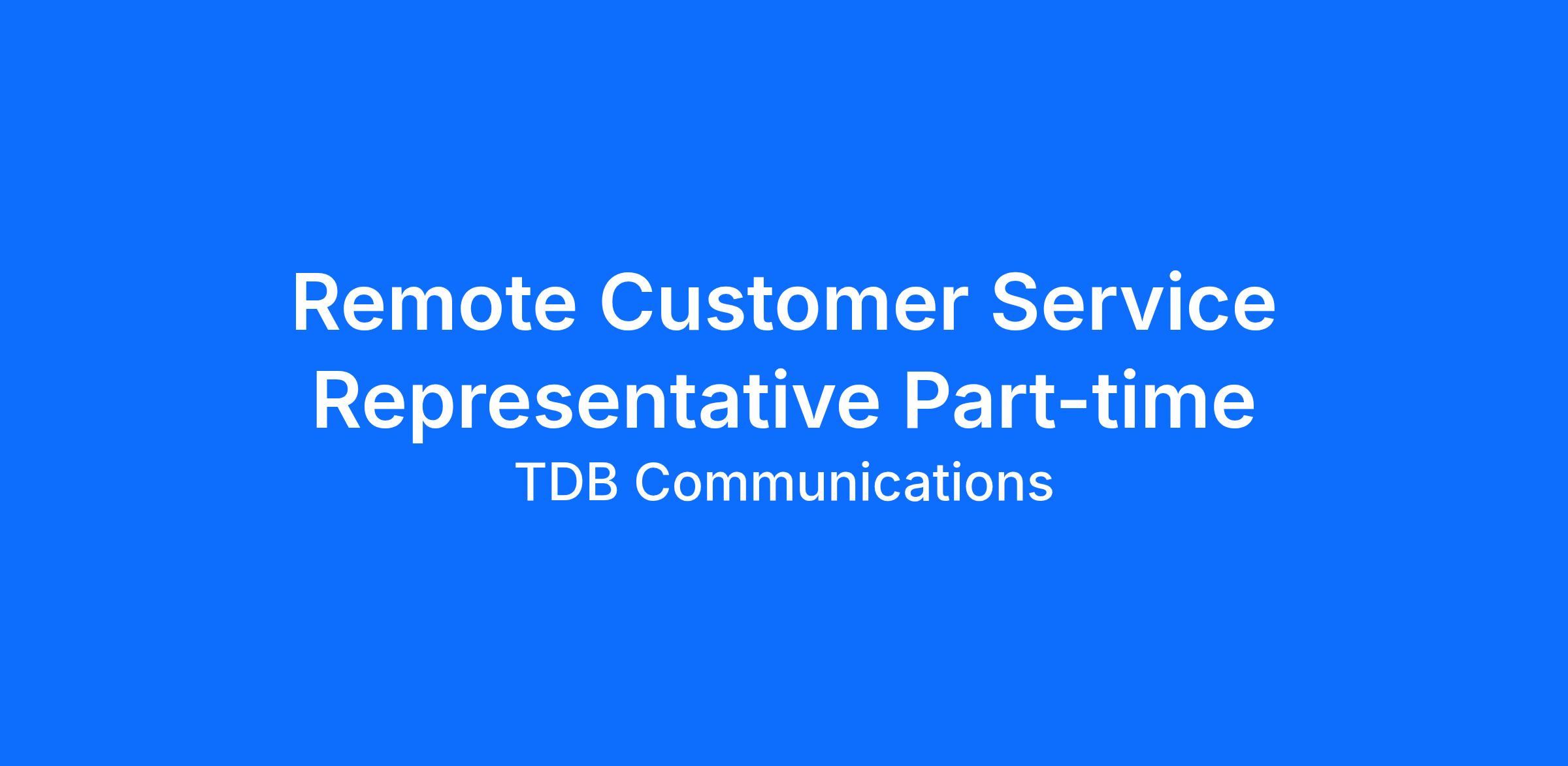 Remote Customer Service Representative Part-time

TDB Communications